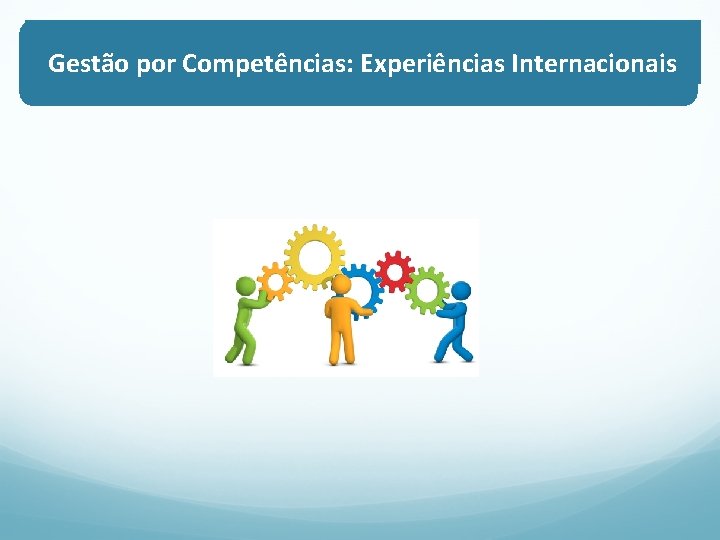 Gestão por Competências: Experiências Internacionais